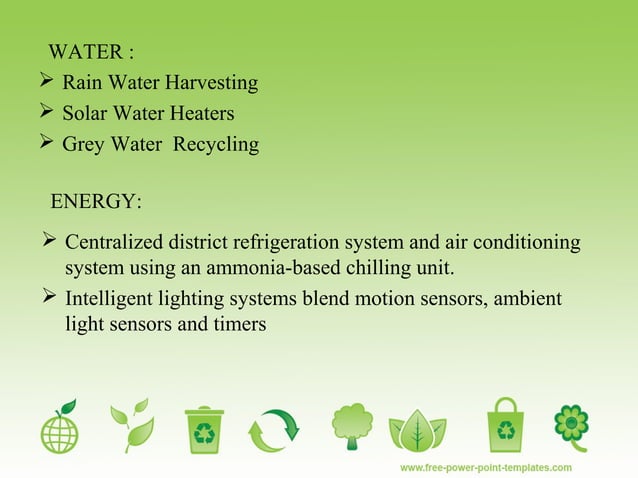 WATER :

➢ Rain Water Harvesting
➢ Solar Water Heaters
➢ Grey Water  Recycling

ENERGY:

➢ Centralized district refrigeration system and air conditioning system using an ammonia-based chilling unit.
➢ Intelligent lighting systems blend motion sensors, ambient light sensors and timers

www.free-power-point-templates.com